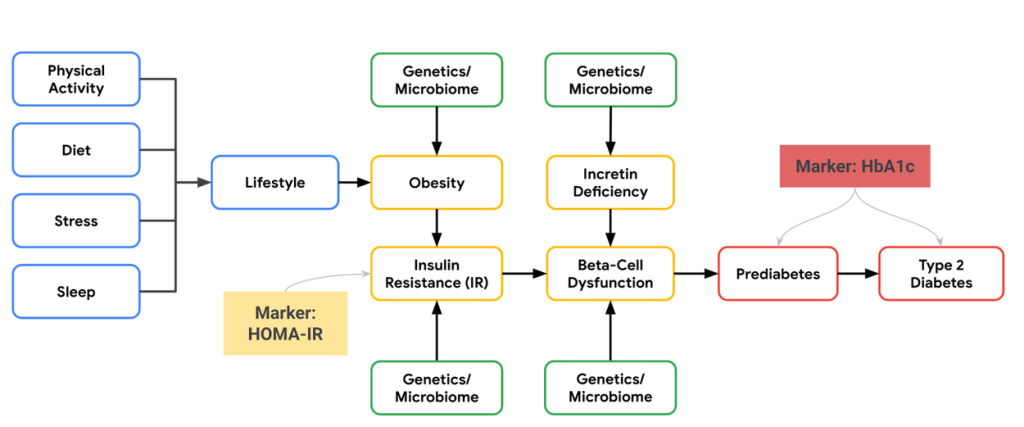 Physical Activity

Diet

Stress

Sleep

Lifestyle

Genetics/ Microbiome

Obesity

Insulin Resistance (IR)

Marker: HOMA-IR

Genetics/ Microbiome

Genetics/ Microbiome

Incretin Deficiency

Beta-Cell Dysfunction

Genetics/ Microbiome

Marker: HbA1c

Prediabetes

Type 2 Diabetes